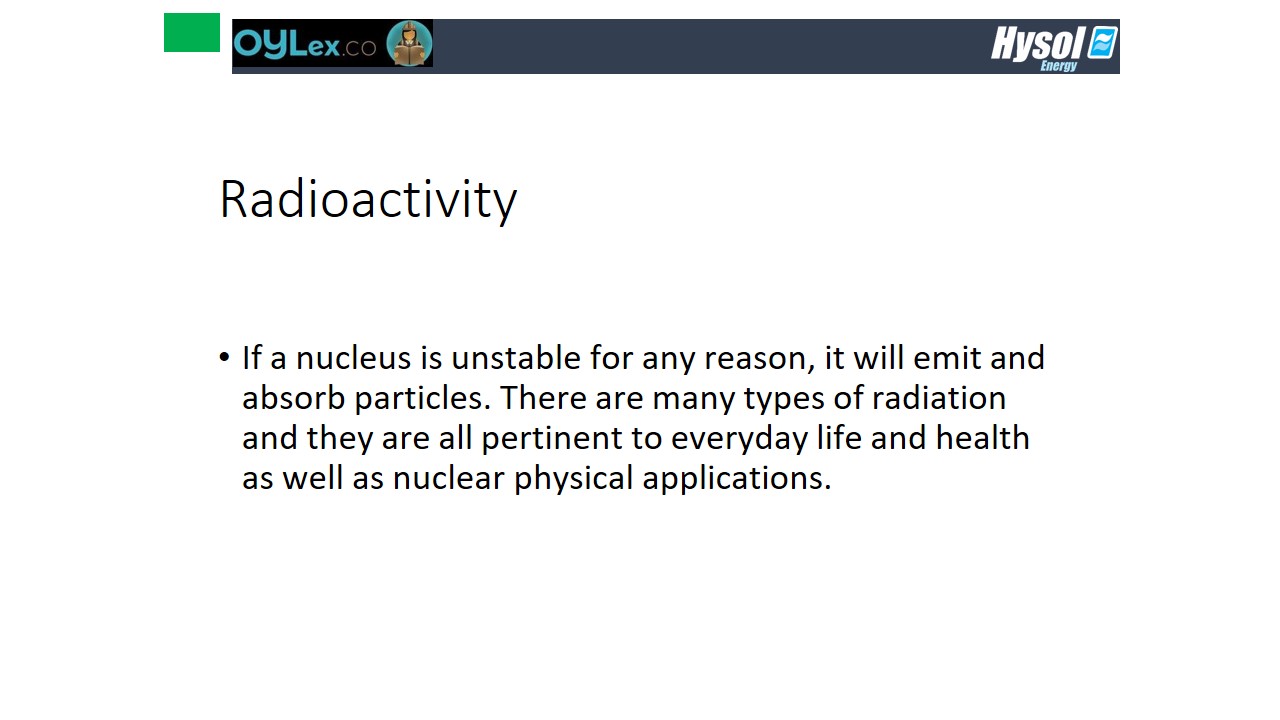 OYLex.co

Hysol Energy

Radioactivity

• If a nucleus is unstable for any reason, it will emit and absorb particles. There are many types of radiation and they are all pertinent to everyday life and health as well as nuclear physical applications.